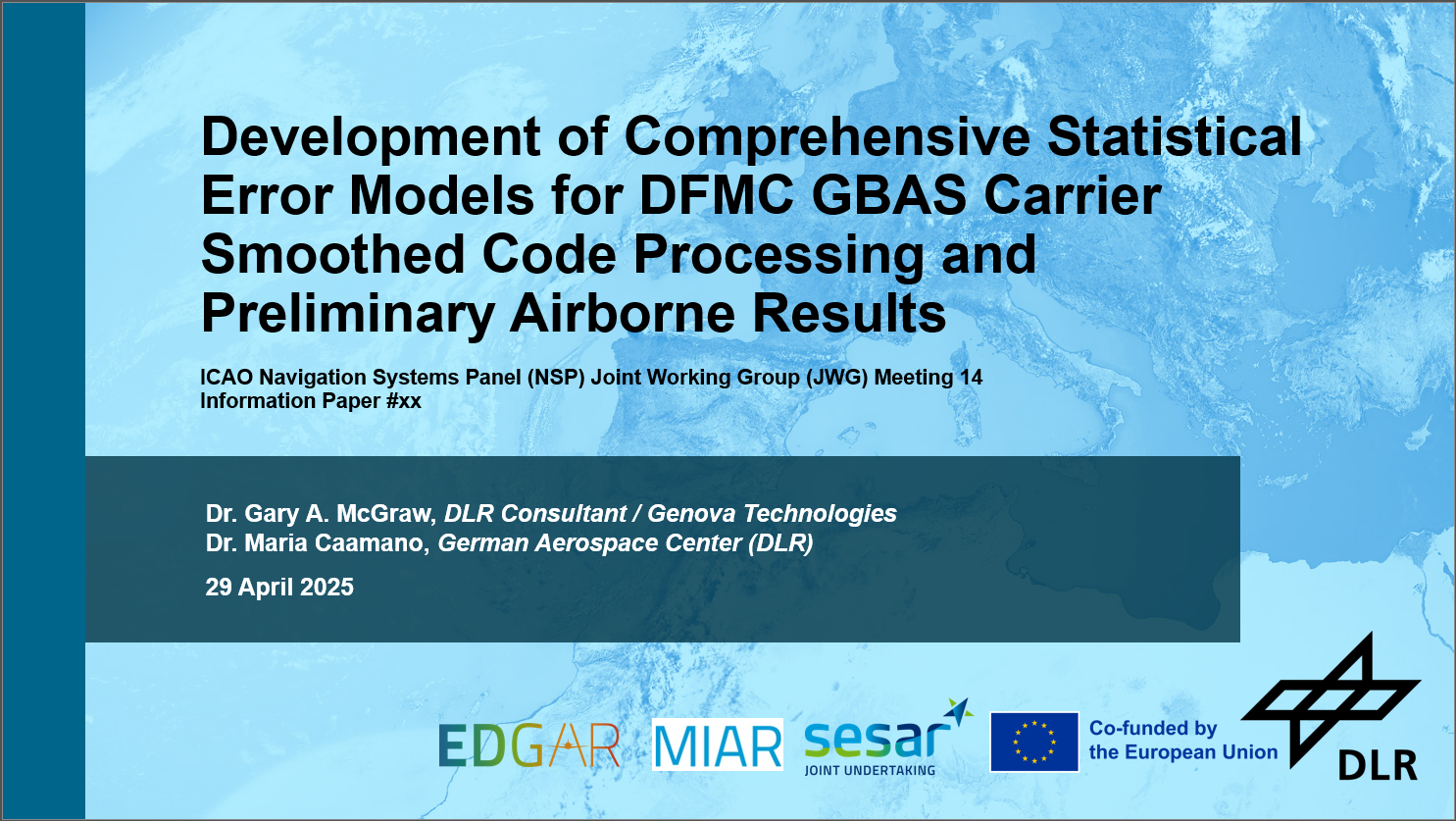 Development of Comprehensive Statistical Error Models for DFMC GBAS Carrier Smoothed Code Processing and Preliminary Airborne Results

ICAO Navigation Systems Panel (NSP) Joint Working Group (JWG) Meeting 14
Information Paper #xx

Dr. Gary A. McGraw, DLR Consultant / Genova Technologies
Dr. Maria Caamano, German Aerospace Center (DLR)

29 April 2025

EDGAR MIAR sesar JOINT UNDERTAKING Co-funded by the European Union DLR